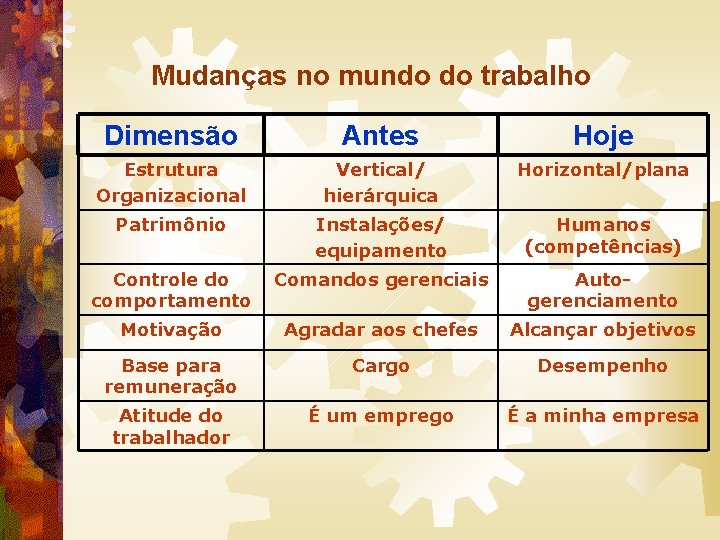 Mudanças no mundo do trabalho

| Dimensão | Antes | Hoje |
|---|---|---|
| Estrutura Organizacional | Vertical/ hierárquica | Horizontal/plana |
| Patrimônio | Instalações/ equipamento | Humanos (competências) |
| Controle do comportamento | Comandos gerenciais | Auto-gerenciamento |
| Motivação | Agradar aos chefes | Alcançar objetivos |
| Base para remuneração | Cargo | Desempenho |
| Atitude do trabalhador | É um emprego | É a minha empresa |